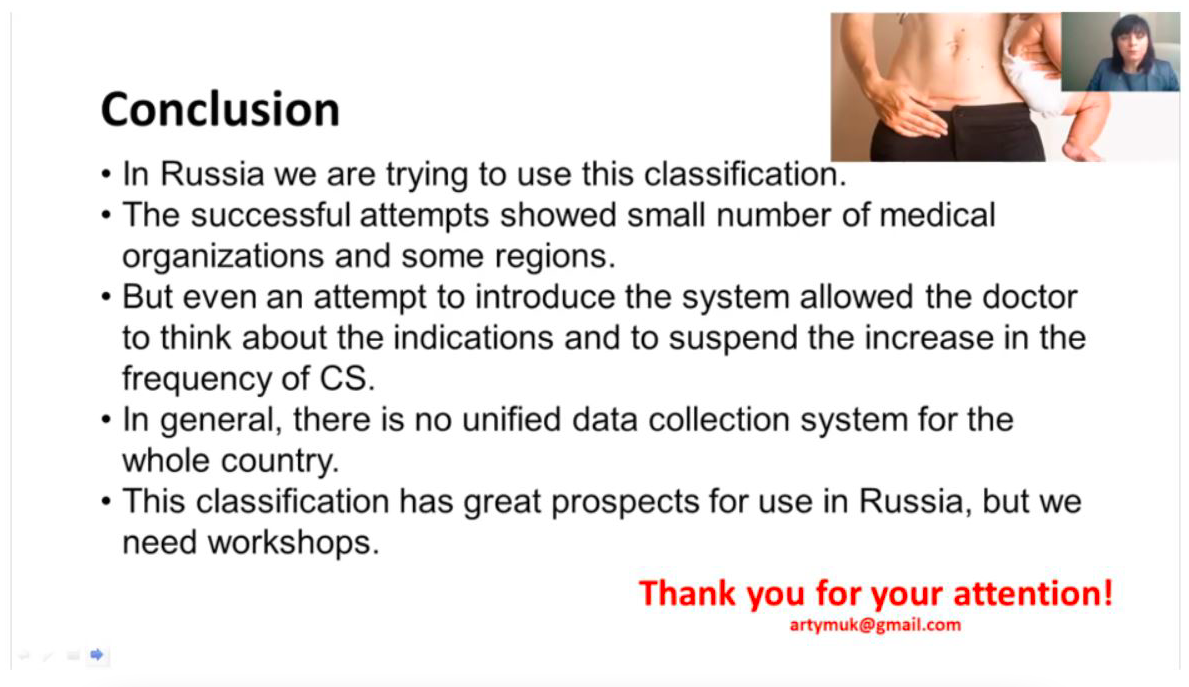 Conclusion

• In Russia we are trying to use this classification.
• The successful attempts showed small number of medical organizations and some regions.
• But even an attempt to introduce the system allowed the doctor to think about the indications and to suspend the increase in the frequency of CS.
• In general, there is no unified data collection system for the whole country.
• This classification has great prospects for use in Russia, but we need workshops.

Thank you for your attention!
artymuk@gmail.com